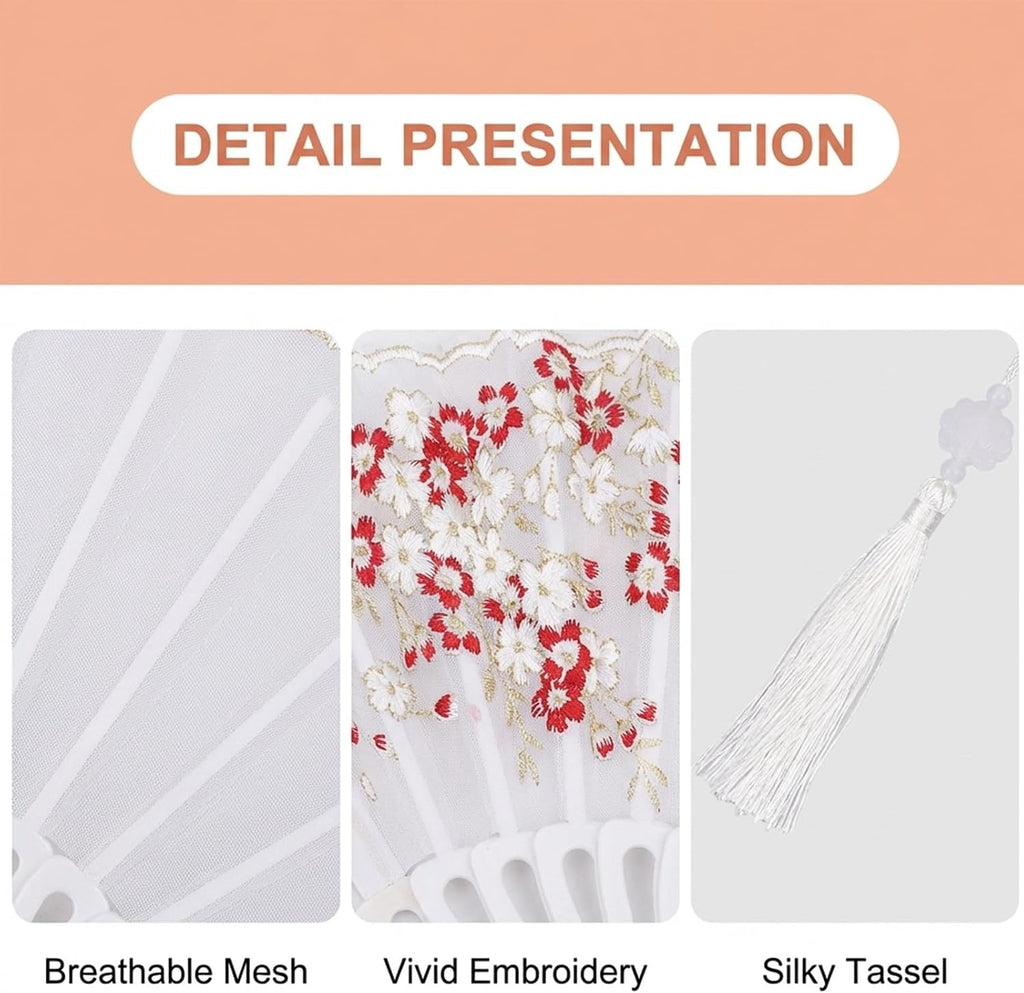 DETAIL PRESENTATION

Breathable Mesh

Vivid Embroidery

Silky Tassel